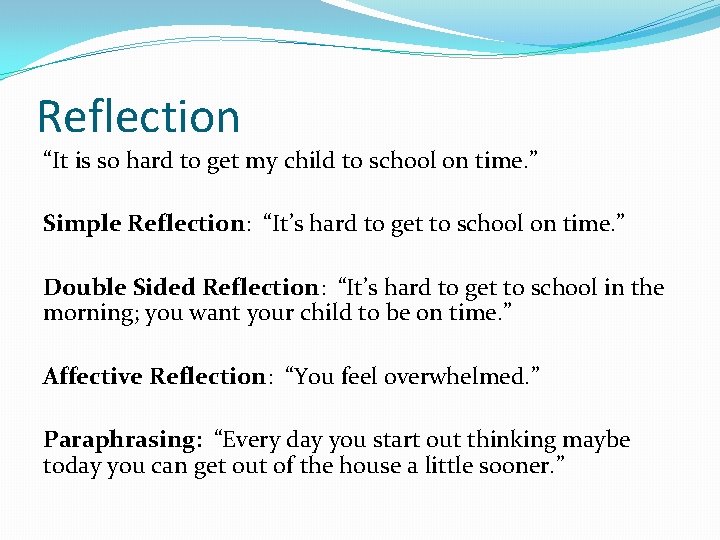 Reflection

“It is so hard to get my child to school on time.”

Simple Reflection: “It’s hard to get to school on time.”

Double Sided Reflection: “It’s hard to get to school in the morning; you want your child to be on time.”

Affective Reflection: “You feel overwhelmed.”

Paraphrasing: “Every day you start out thinking maybe today you can get out of the house a little sooner.”